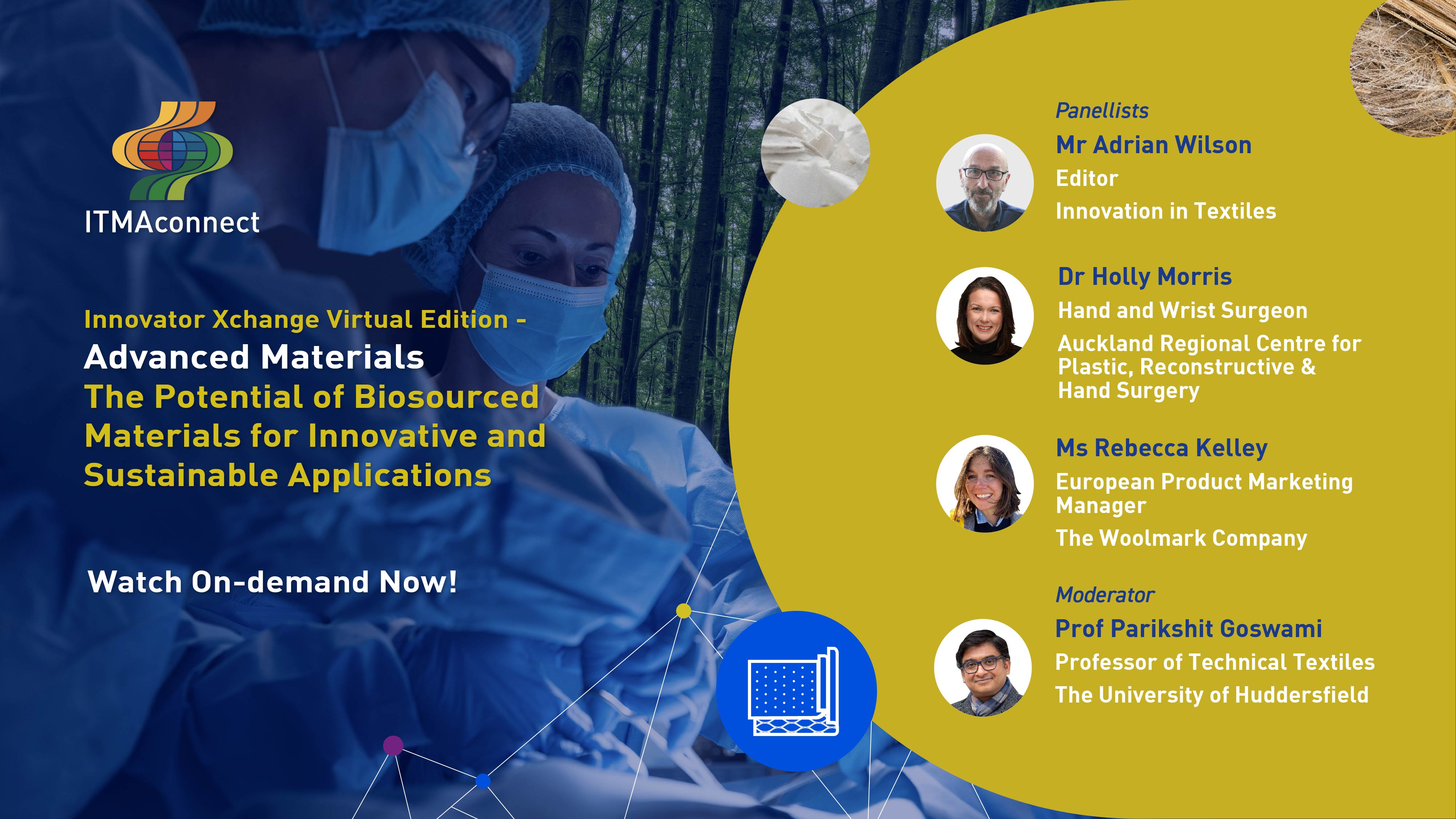 ITMAconnect

Innovator Xchange Virtual Edition -
Advanced Materials
The Potential of Biosourced Materials for Innovative and Sustainable Applications

Watch On-demand Now!

Panellists
Mr Adrian Wilson
Editor
Innovation in Textiles

Dr Holly Morris
Hand and Wrist Surgeon
Auckland Regional Centre for Plastic, Reconstructive & Hand Surgery

Ms Rebecca Kelley
European Product Marketing Manager
The Woolmark Company

Moderator
Prof Parikshit Goswami
Professor of Technical Textiles
The University of Huddersfield